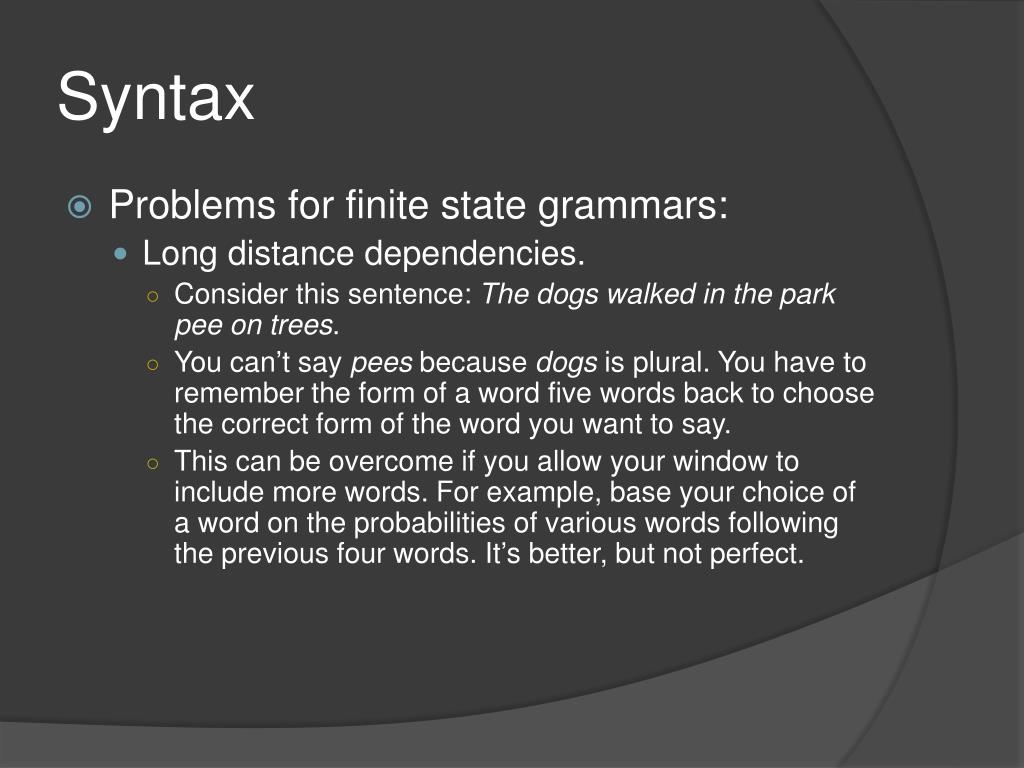 Syntax

Problems for finite state grammars:

Long distance dependencies.

Consider this sentence: The dogs walked in the park pee on trees.

You can’t say pees because dogs is plural. You have to remember the form of a word five words back to choose the correct form of the word you want to say.

This can be overcome if you allow your window to include more words. For example, base your choice of a word on the probabilities of various words following the previous four words. It’s better, but not perfect.